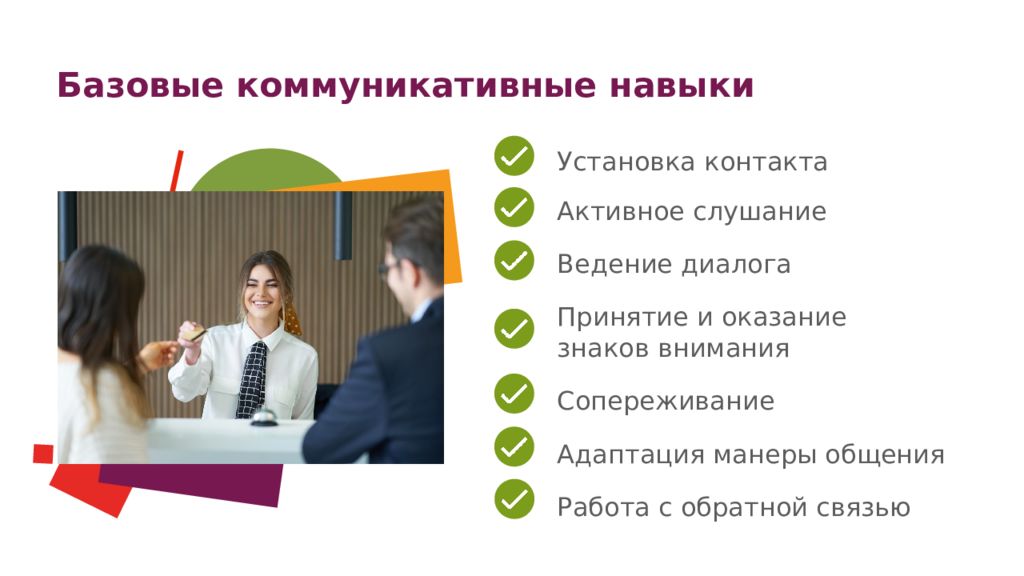 Базовые коммуникативные навыки

Установка контакта

Активное слушание

Ведение диалога

Принятие и оказание знаков внимания

Сопереживание

Адаптация манеры общения

Работа с обратной связью